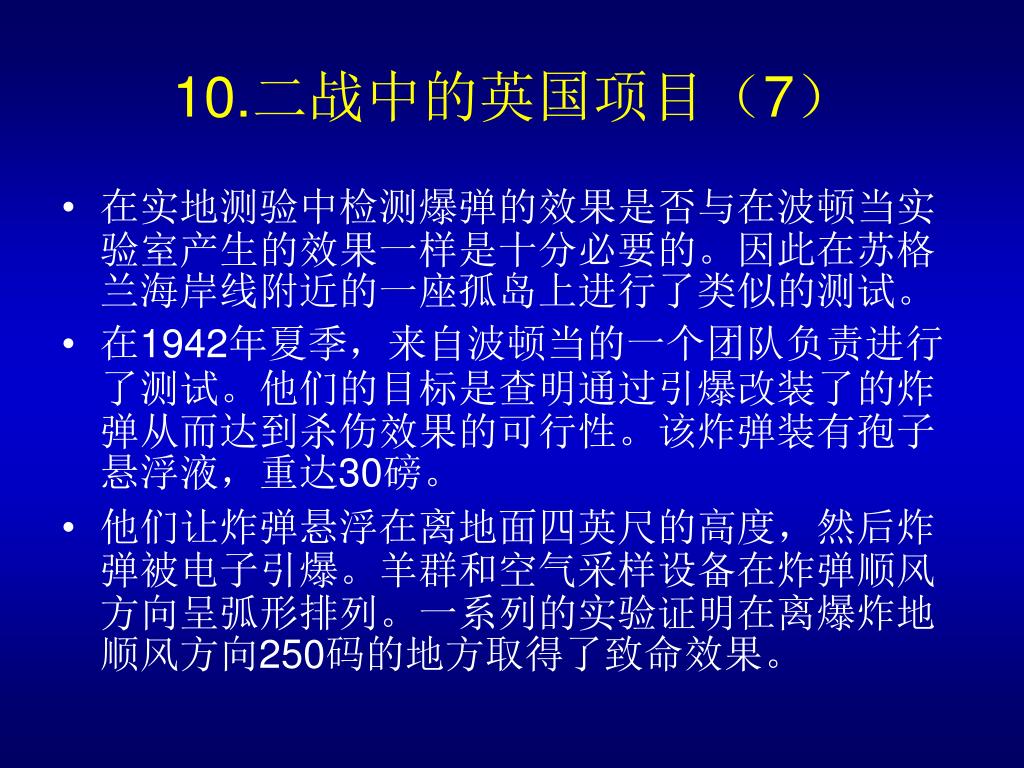 10.二战中的英国项目（7）

• 在实地测验中检测爆弹的效果是否与在波顿当实验室产生的效果一样是十分必要的。因此在苏格兰海岸线附近的一座孤岛上进行了类似的测试。

• 在1942年夏季，来自波顿当的一个团队负责进行了测试。他们的目标是查明通过引爆改装了的炸弹从而达到杀伤效果的可行性。该炸弹装有孢子悬浮液，重达30磅。

• 他们让炸弹悬浮在离地面四英尺的高度，然后炸弹被电子引爆。羊群和空气采样设备在炸弹顺风方向呈弧形排列。一系列的实验证明在离爆炸地顺风方向250码的地方取得了致命效果。